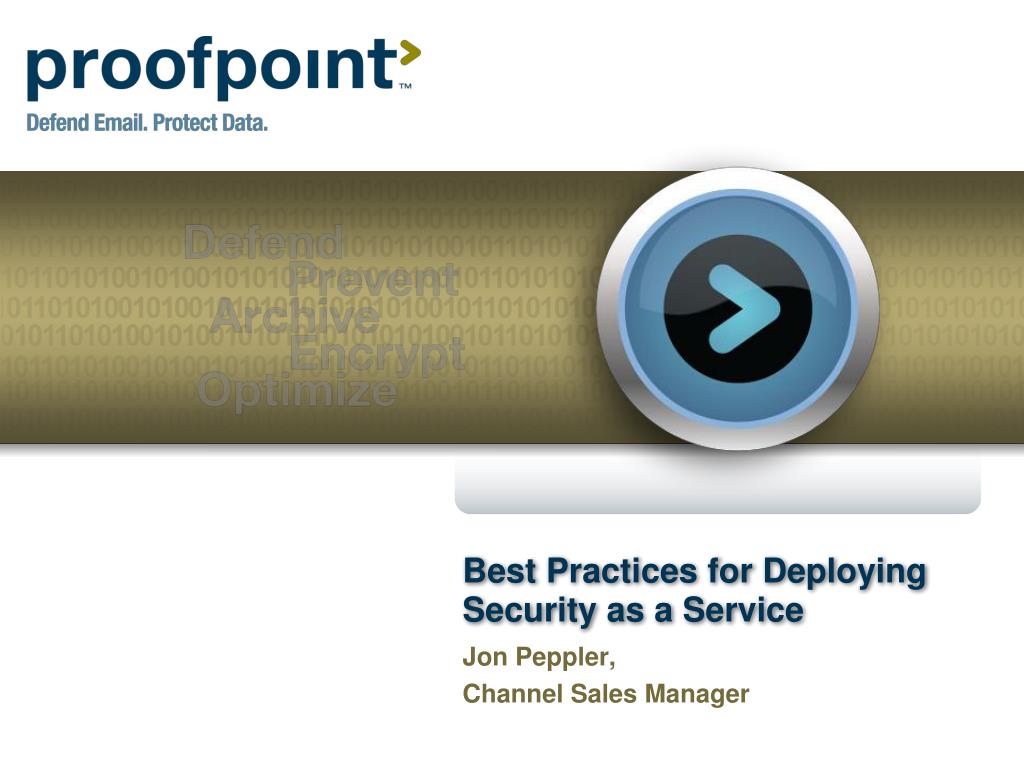 proofpoint™
Defend Email. Protect Data.

Defend
Prevent
Archive
Encrypt
Optimize

Best Practices for Deploying Security as a Service

Jon Peppler,
Channel Sales Manager